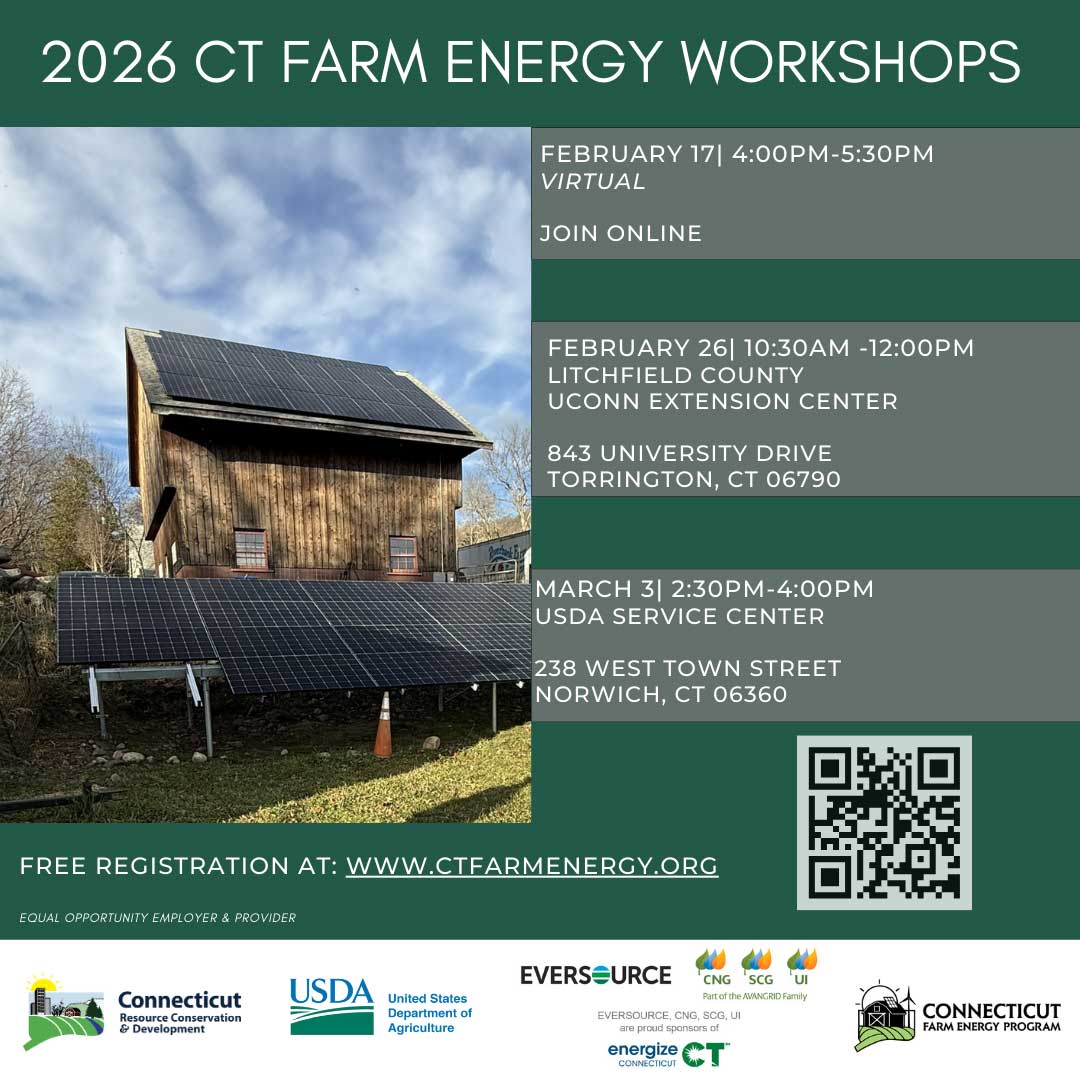 2026 CT FARM ENERGY WORKSHOPS

FEBRUARY 17| 4:00PM-5:30PM
VIRTUAL

JOIN ONLINE

FEBRUARY 26| 10:30AM -12:00PM
LITCHFIELD COUNTY
UCONN EXTENSION CENTER

843 UNIVERSITY DRIVE
TORRINGTON, CT 06790

MARCH 3| 2:30PM-4:00PM
USDA SERVICE CENTER

238 WEST TOWN STREET
NORWICH, CT 06360

FREE REGISTRATION AT: WWW.CTFARMENERGY.ORG

EQUAL OPPORTUNITY EMPLOYER & PROVIDER

Connecticut Resource Conservation & Development

USDA United States Department of Agriculture

EVERSOURCE CNG SCG UI Part of the AVANGRID Family

EVERSOURCE, CNG, SCG, UI are proud sponsors of energize CONNECTICUT CT

CONNECTICUT FARM ENERGY PROGRAM